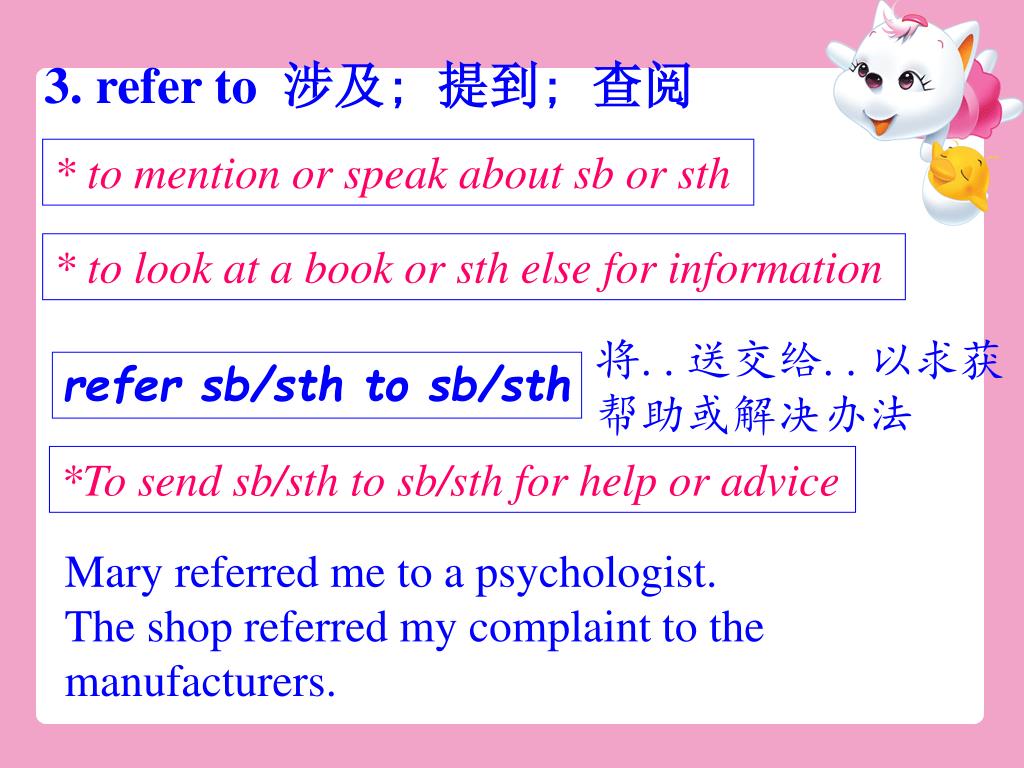 3. refer to 涉及；提到；查阅

* to mention or speak about sb or sth

* to look at a book or sth else for information

refer sb/sth to sb/sth

将. . 送交给. . 以求获帮助或解决办法

*To send sb/sth to sb/sth for help or advice

Mary referred me to a psychologist.
The shop referred my complaint to the manufacturers.